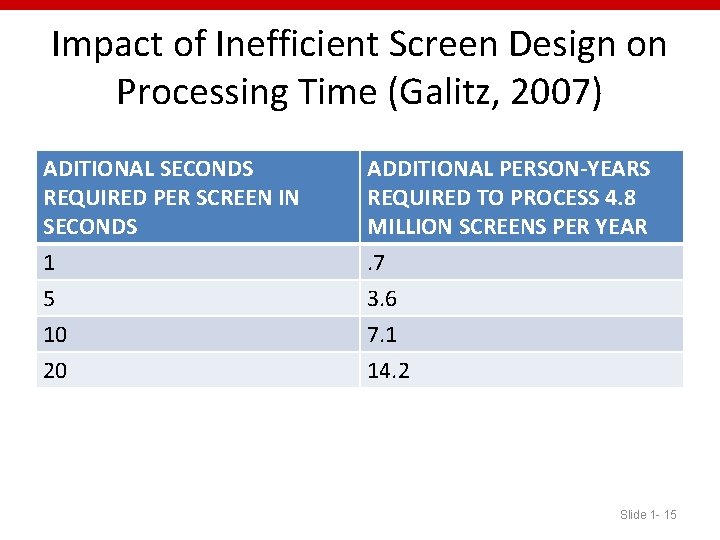 Impact of Inefficient Screen Design on Processing Time (Galitz, 2007)

| ADITIONAL SECONDS REQUIRED PER SCREEN IN SECONDS | ADDITIONAL PERSON-YEARS REQUIRED TO PROCESS 4.8 MILLION SCREENS PER YEAR |
|---|---|
| 1 | .7 |
| 5 | 3.6 |
| 10 | 7.1 |
| 20 | 14.2 |

Slide 1- 15